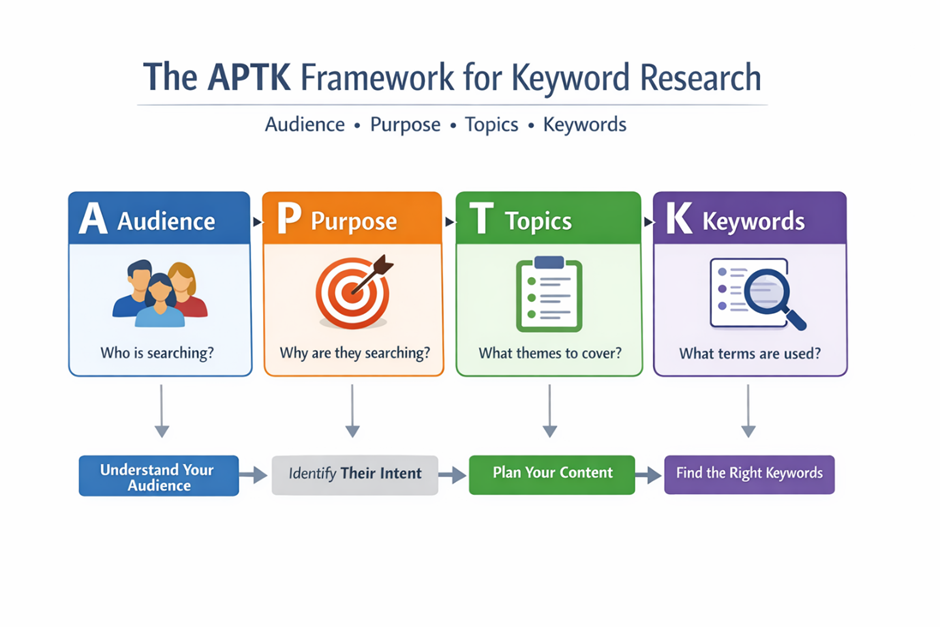 The APTK Framework for Keyword Research

Audience • Purpose • Topics • Keywords

A Audience

Who is searching?

P Purpose

Why are they searching?

T Topics

What themes to cover?

K Keywords

What terms are used?

Understand Your Audience

Identify Their Intent

Plan Your Content

Find the Right Keywords